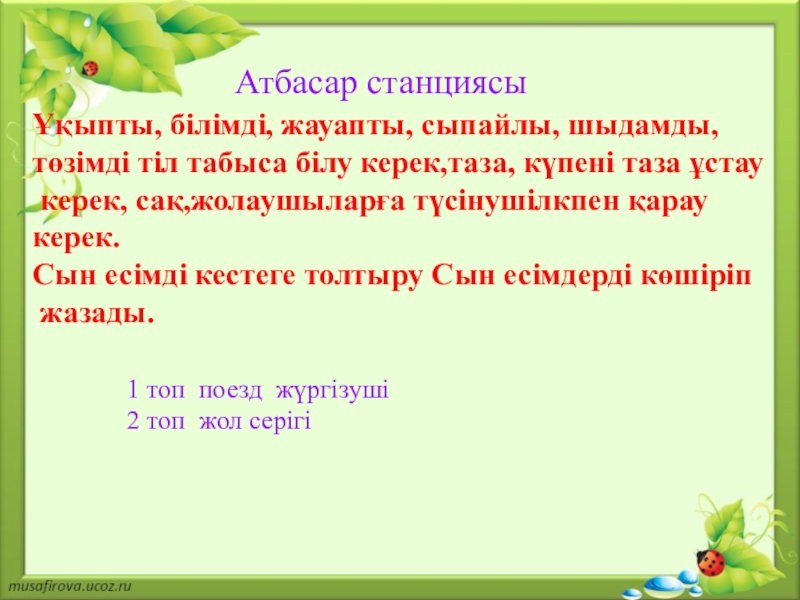 Атбасар станциясы

Ұқыпты, білімді, жауапты, сыпайлы, шыдамды, төзімді тіл табыса білу керек,таза, күпені таза ұстау керек, сақ,жолаушыларға түсінушілкпен қарау керек.

Сын есімді кестеге толтыру Сын есімдерді көшіріп жазады.

1 топ поезд жүргізуші
2 топ жол серігі

musafirova.ucoz.ru